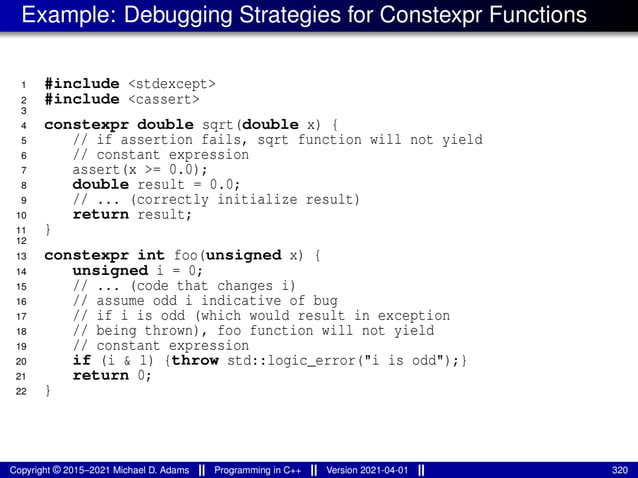 Example: Debugging Strategies for Constexpr Functions

1 #include <stdexcept>
2 #include <cassert>
3
4 constexpr double sqrt(double x) {
5     // if assertion fails, sqrt function will not yield
6     // constant expression
7     assert(x >= 0.0);
8     double result = 0.0;
9     // ... (correctly initialize result)
10     return result;
11 }
12
13 constexpr int foo(unsigned x) {
14     unsigned i = 0;
15     // ... (code that changes i)
16     // assume odd i indicative of bug
17     // if i is odd (which would result in exception
18     // being thrown), foo function will not yield
19     // constant expression
20     if (i & 1) {throw std::logic_error("i is odd");}
21     return 0;
22 }

Copyright © 2015–2021 Michael D. Adams || Programming in C++ || Version 2021-04-01 || 320